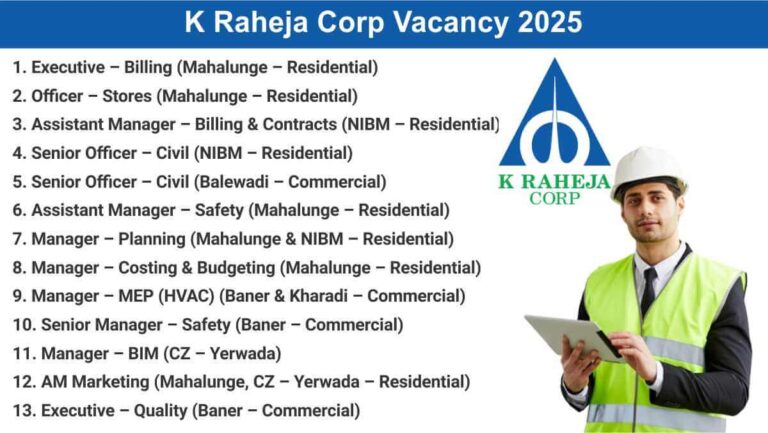 K Raheja Corp Vacancy 2025

1. Executive – Billing (Mahalunge – Residential)
2. Officer – Stores (Mahalunge – Residential)
3. Assistant Manager – Billing & Contracts (NIBM – Residential)
4. Senior Officer – Civil (NIBM – Residential)
5. Senior Officer – Civil (Balewadi – Commercial)
6. Assistant Manager – Safety (Mahalunge – Residential)
7. Manager – Planning (Mahalunge & NIBM – Residential)
8. Manager – Costing & Budgeting (Mahalunge – Residential)
9. Manager – MEP (HVAC) (Baner & Kharadi – Commercial)
10. Senior Manager – Safety (Baner – Commercial)
11. Manager – BIM (CZ – Yerwada)
12. AM Marketing (Mahalunge, CZ – Yerwada – Residential)
13. Executive – Quality (Baner – Commercial)

K RAHEJA
CORP